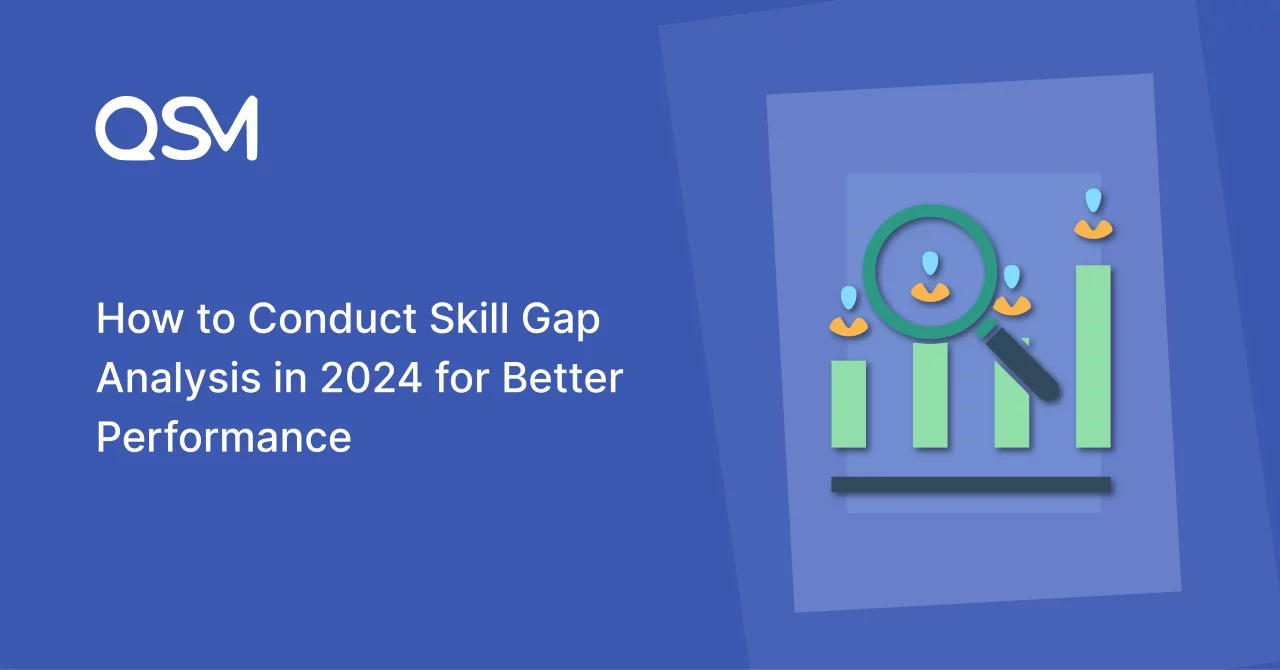 QSM

How to Conduct Skill Gap Analysis in 2024 for Better Performance